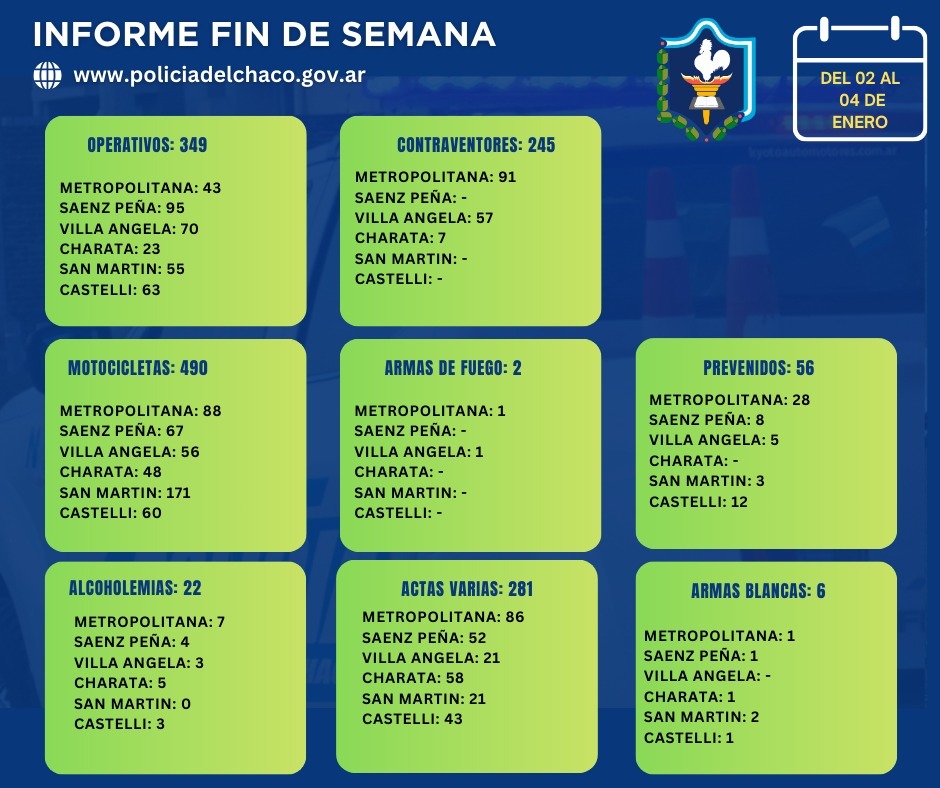 INFORME FIN DE SEMANA

www.policiadelchaco.gov.ar

DEL 02 AL 04 DE ENERO

OPERATIVOS: 349

METROPOLITANA: 43
SAENZ PEÑA: 95
VILLA ANGELA: 70
CHARATA: 23
SAN MARTIN: 55
CASTELLI: 63

CONTRAVENTORES: 245

METROPOLITANA: 91
SAENZ PEÑA: -
VILLA ANGELA: 57
CHARATA: 7
SAN MARTIN: -
CASTELLI: -

MOTOCICLETAS: 490

METROPOLITANA: 88
SAENZ PEÑA: 67
VILLA ANGELA: 56
CHARATA: 48
SAN MARTIN: 171
CASTELLI: 60

ARMAS DE FUEGO: 2

METROPOLITANA: 1
SAENZ PEÑA: -
VILLA ANGELA: 1
CHARATA: -
SAN MARTIN: -
CASTELLI: -

PREVENIDOS: 56

METROPOLITANA: 28
SAENZ PEÑA: 8
VILLA ANGELA: 5
CHARATA: -
SAN MARTIN: 3
CASTELLI: 12

ALCOHOLEMIAS: 22

METROPOLITANA: 7
SAENZ PEÑA: 4
VILLA ANGELA: 3
CHARATA: 5
SAN MARTIN: 0
CASTELLI: 3

ACTAS VARIAS: 281

METROPOLITANA: 86
SAENZ PEÑA: 52
VILLA ANGELA: 21
CHARATA: 58
SAN MARTIN: 21
CASTELLI: 43

ARMAS BLANCAS: 6

METROPOLITANA: 1
SAENZ PEÑA: 1
VILLA ANGELA: -
CHARATA: 1
SAN MARTIN: 2
CASTELLI: 1